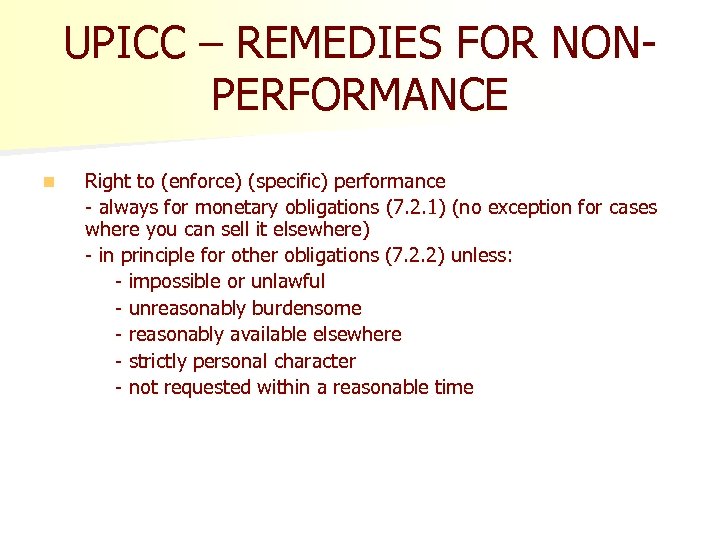 UPICC – REMEDIES FOR NON-PERFORMANCE

Right to (enforce) (specific) performance
- always for monetary obligations (7.2.1) (no exception for cases where you can sell it elsewhere)
- in principle for other obligations (7.2.2) unless:
- impossible or unlawful
- unreasonably burdensome
- reasonably available elsewhere
- strictly personal character
- not requested within a reasonable time